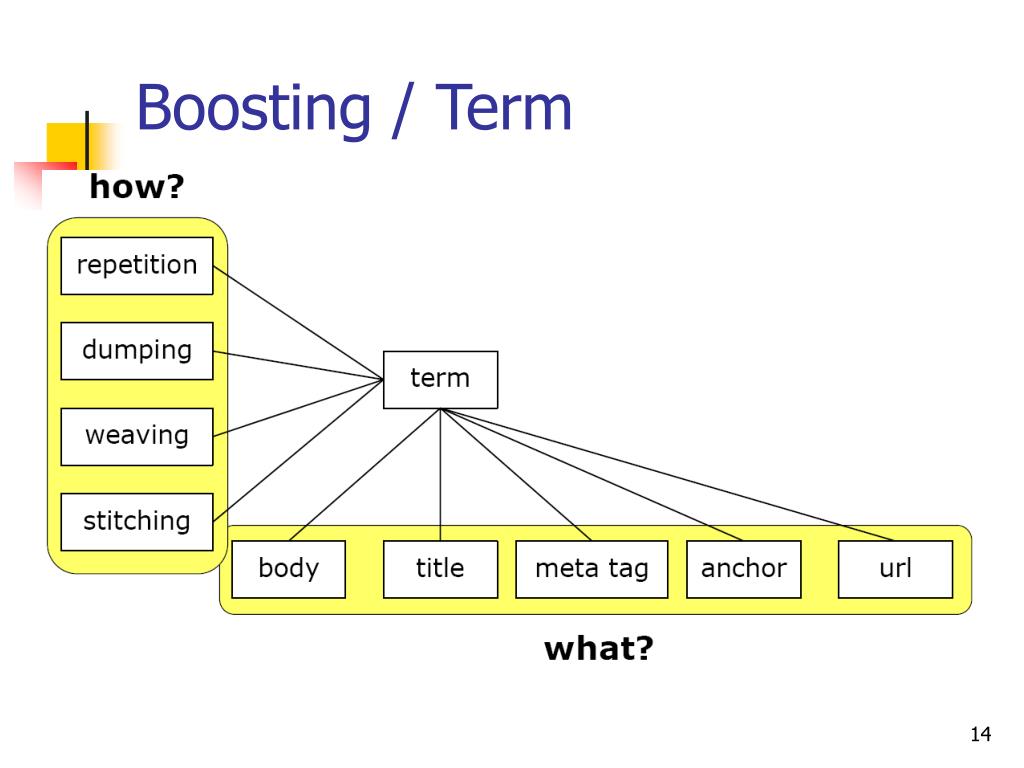 Boosting / Term

how?

repetition

dumping

weaving

stitching

term

body

title

meta tag

anchor

url

what?

14